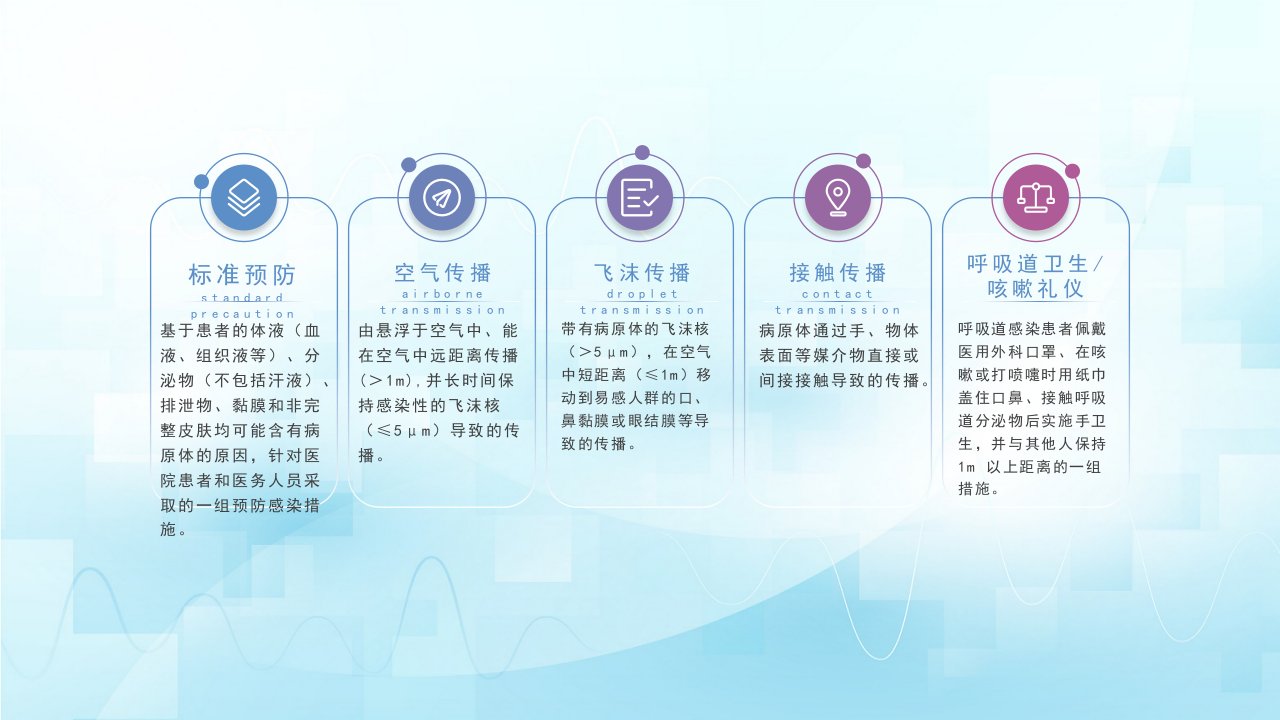 标准预防
standard precaution
基于患者的体液（血液、组织液等）、分泌物（不包括汗液）、排泄物、黏膜和非完整皮肤均可能含有病原体的原因，针对医院患者和医务人员采取的一组预防感染措施。

空气传播
airborne transmission
由悬浮于空气中、能在空气中远距离传播（＞1m），并长时间保持感染性的飞沫核（≤5μm）导致的传播。

飞沫传播
droplet transmission
带有病原体的飞沫核（＞5μm），在空气中短距离（≤1m）移动到易感人群的口、鼻黏膜或眼结膜等导致的传播。

接触传播
contact transmission
病原体通过手、物体表面等媒介物直接或间接接触导致的传播。

呼吸道卫生/咳嗽礼仪
呼吸道感染患者佩戴医用外科口罩、在咳嗽或打喷嚏时用纸巾盖住口鼻、接触呼吸道分泌物后实施手卫生，并与其他人保持1m 以上距离的一组措施。